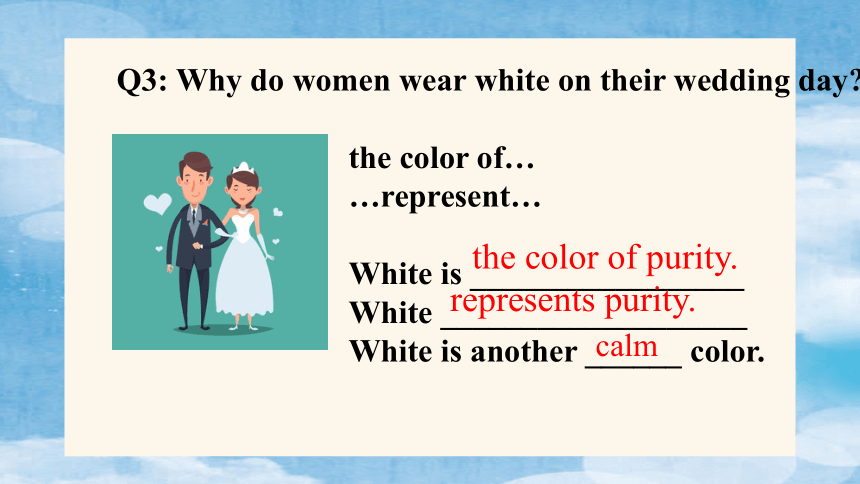 Q3: Why do women wear white on their wedding day?

the color of…
…represent…

White is the color of purity.
White represents purity.
White is another calm color.